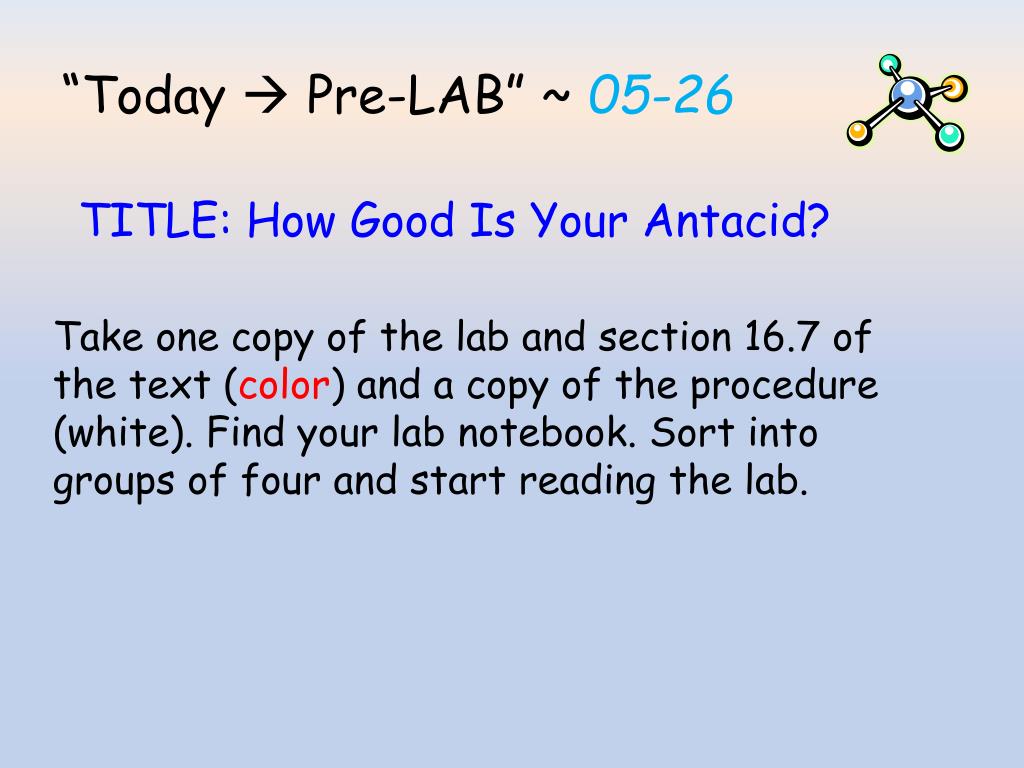 “Today → Pre-LAB” ~ 05-26

TITLE: How Good Is Your Antacid?

Take one copy of the lab and section 16.7 of the text (color) and a copy of the procedure (white). Find your lab notebook. Sort into groups of four and start reading the lab.